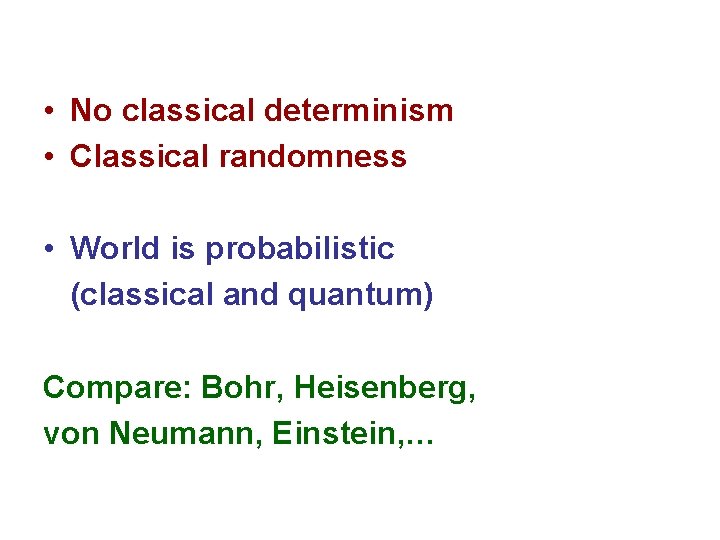 • No classical determinism
• Classical randomness

• World is probabilistic (classical and quantum)

Compare: Bohr, Heisenberg, von Neumann, Einstein,…